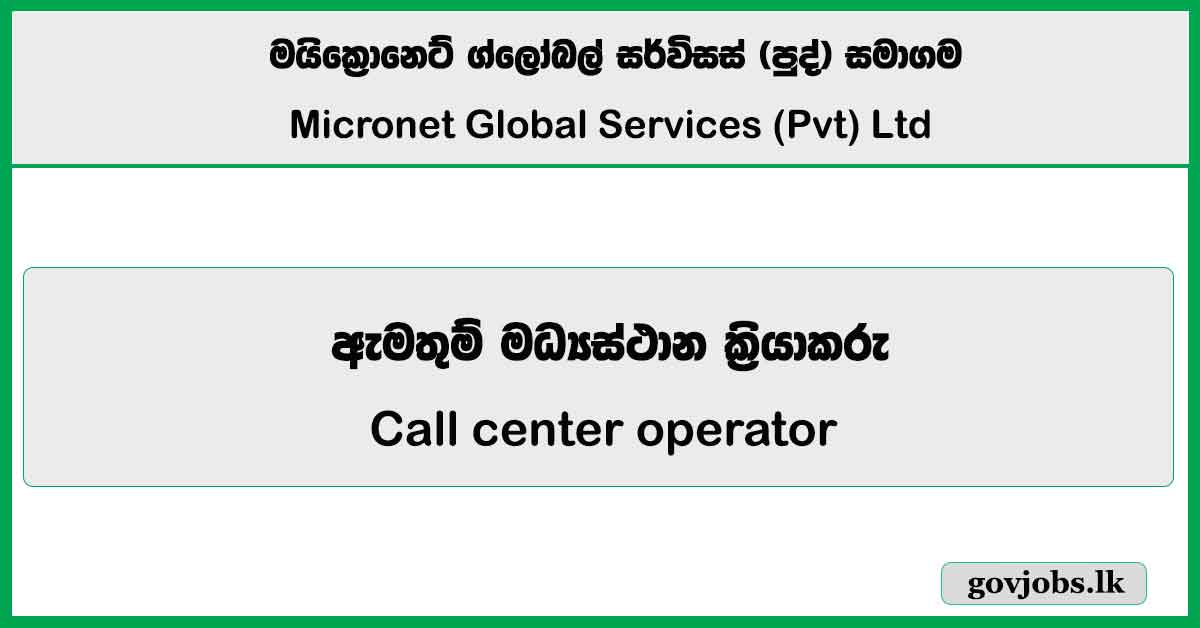 මයික්‍රොනෙට් ග්ලෝබල් සර්විසස් (පුද්) සමාගම

Micronet Global Services (Pvt) Ltd

ඇමතුම් මධ්‍යස්ථාන ක්‍රියාකරු

Call center operator

govjobs.lk